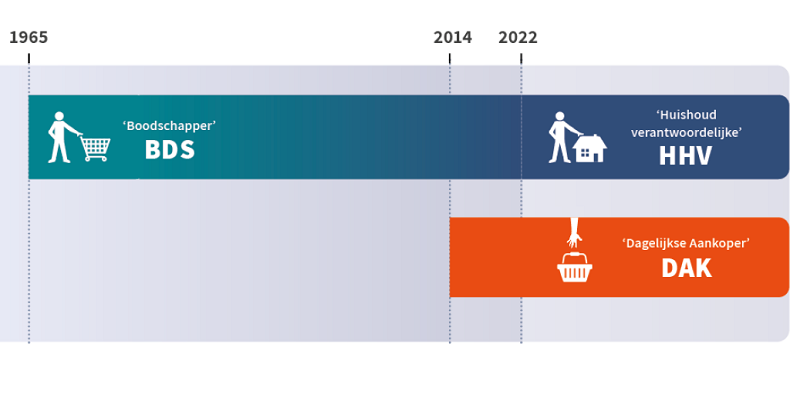 1965

2014

2022

‘Boodschapper’
BDS

‘Huishoud verantwoordelijke’
HHV

‘Dagelijkse Aankoper’
DAK